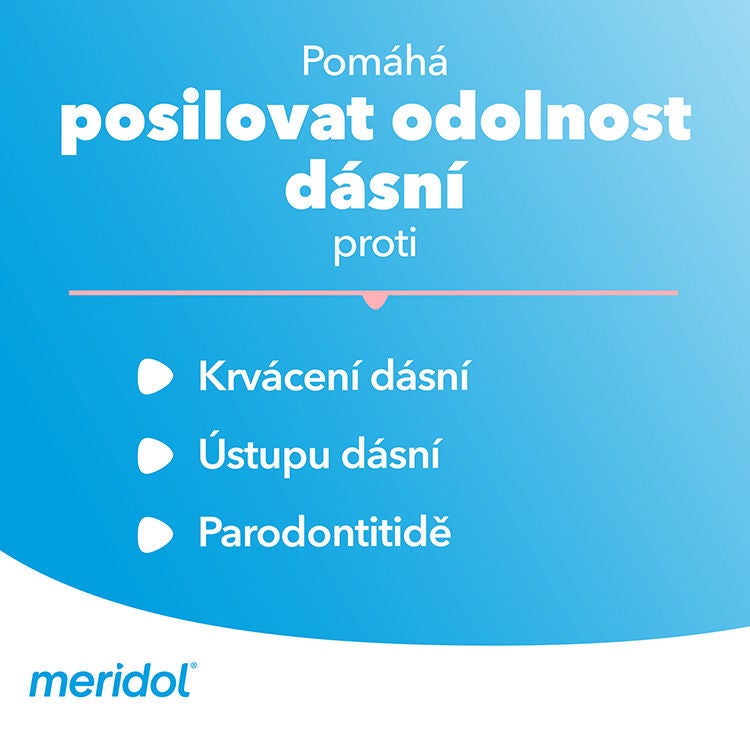 Pomáhá
posilovat odolnost dásní
proti

Krvácení dásní

Ústupu dásní

Parodontitidě

meridol®